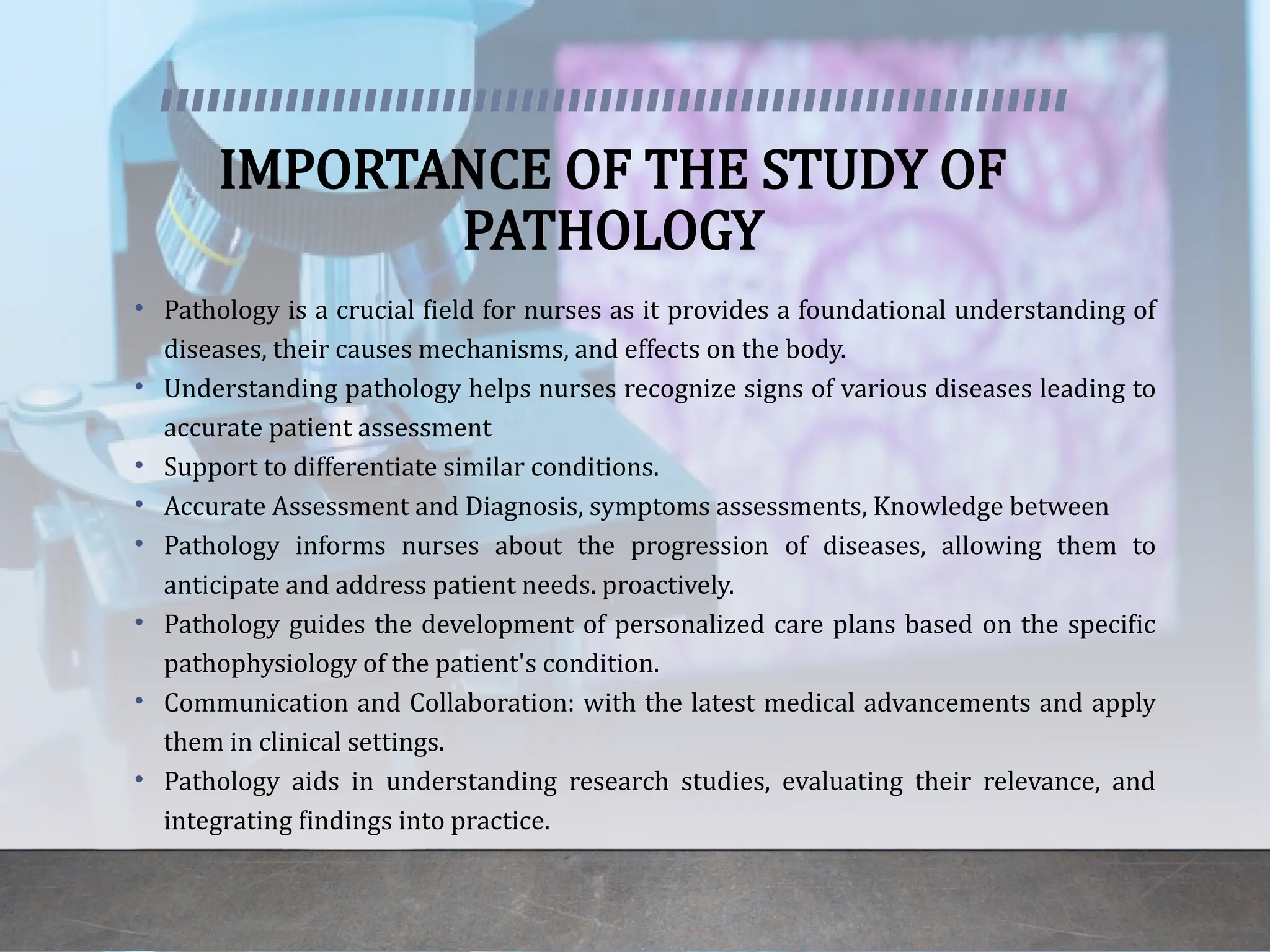 IMPORTANCE OF THE STUDY OF PATHOLOGY

• Pathology is a crucial field for nurses as it provides a foundational understanding of diseases, their causes mechanisms, and effects on the body.
• Understanding pathology helps nurses recognize signs of various diseases leading to accurate patient assessment
• Support to differentiate similar conditions.
• Accurate Assessment and Diagnosis, symptoms assessments, Knowledge between
• Pathology informs nurses about the progression of diseases, allowing them to anticipate and address patient needs. proactively.
• Pathology guides the development of personalized care plans based on the specific pathophysiology of the patient's condition.
• Communication and Collaboration: with the latest medical advancements and apply them in clinical settings.
• Pathology aids in understanding research studies, evaluating their relevance, and integrating findings into practice.